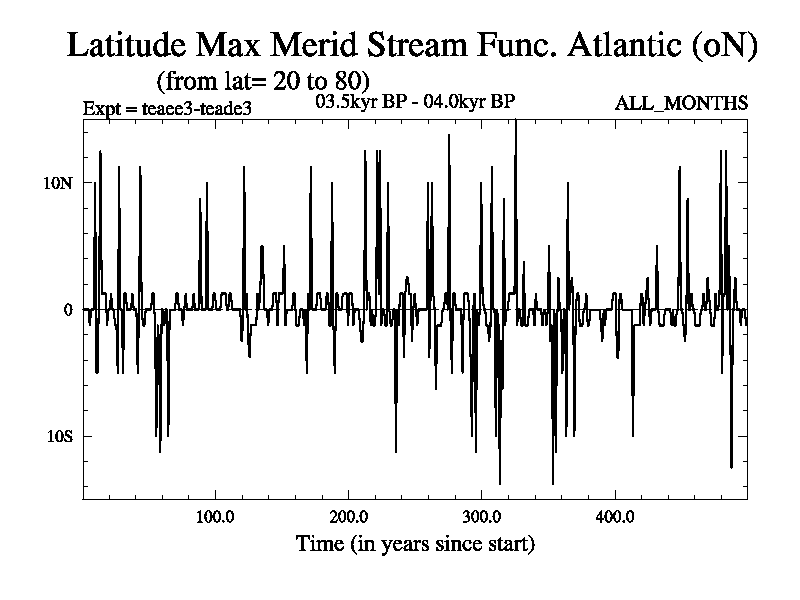 Latitude Max Merid Stream Func. Atlantic (oN)
(from lat= 20 to 80)
Expt = teaee3-teade3
03.5kyr BP - 04.0kyr BP
ALL_MONTHS

10N
0
10S

100.0
200.0
300.0
400.0
Time (in years since start)